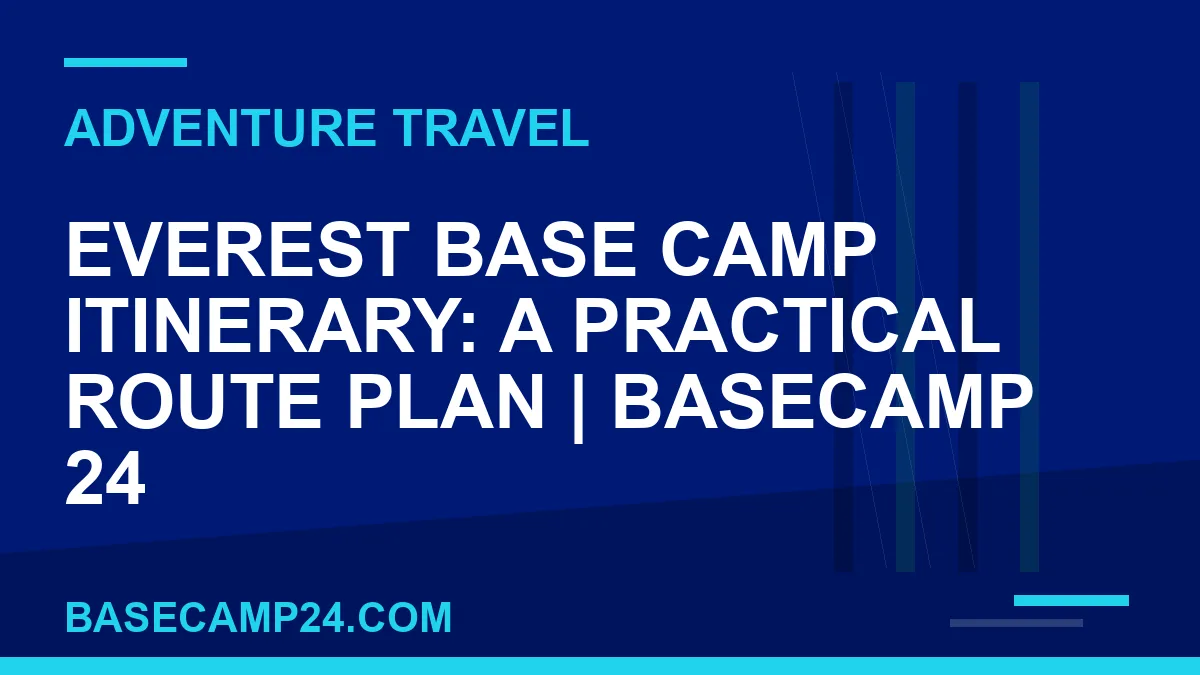 ADVENTURE TRAVEL

EVEREST BASE CAMP ITINERARY: A PRACTICAL ROUTE PLAN | BASECAMP 24

BASECAMP24.COM